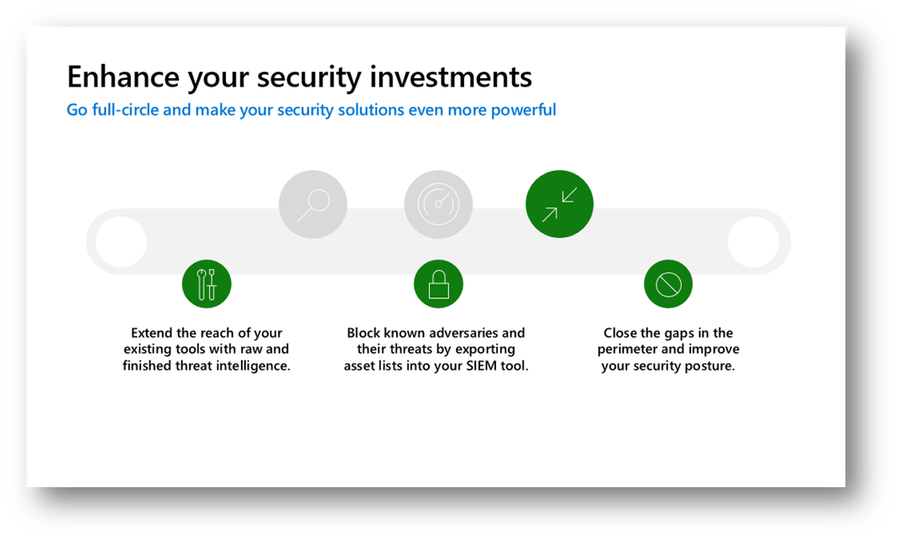 Enhance your security investments
Go full-circle and make your security solutions even more powerful

Extend the reach of your existing tools with raw and finished threat intelligence.

Block known adversaries and their threats by exporting asset lists into your SIEM tool.

Close the gaps in the perimeter and improve your security posture.